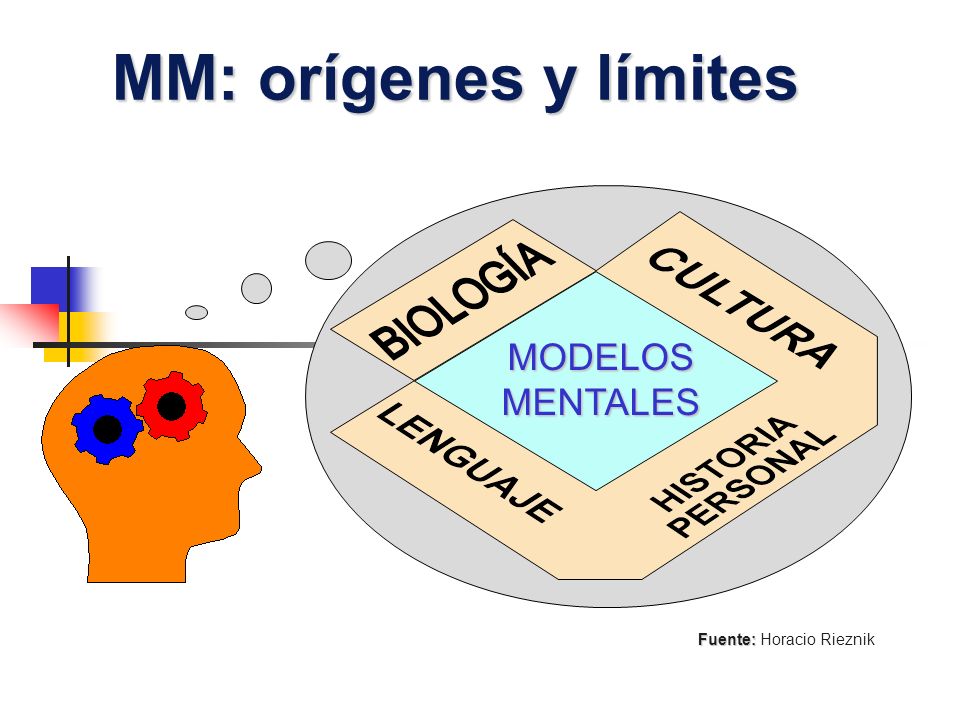 MM: orígenes y límites

BIOLOGÍA

CULTURA

MODELOS MENTALES

LENGUAJE

HISTORIA PERSONAL

Fuente: Horacio Rieznik